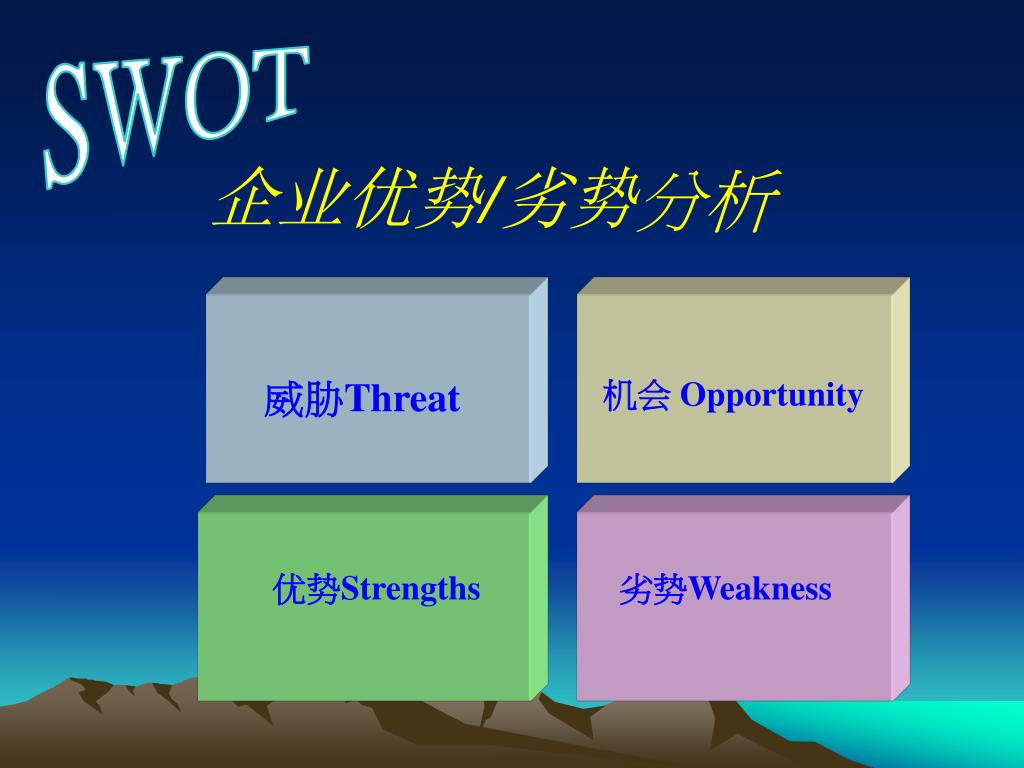 SWOT

企业优势/劣势分析

威胁Threat

机会 Opportunity

优势Strengths

劣势Weakness